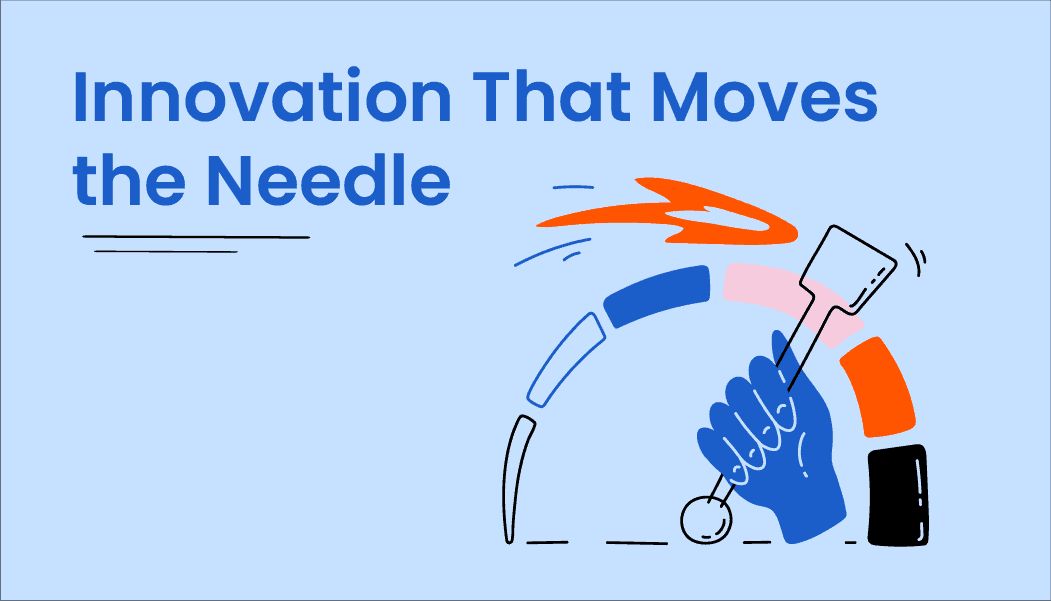 Innovation That Moves the Needle